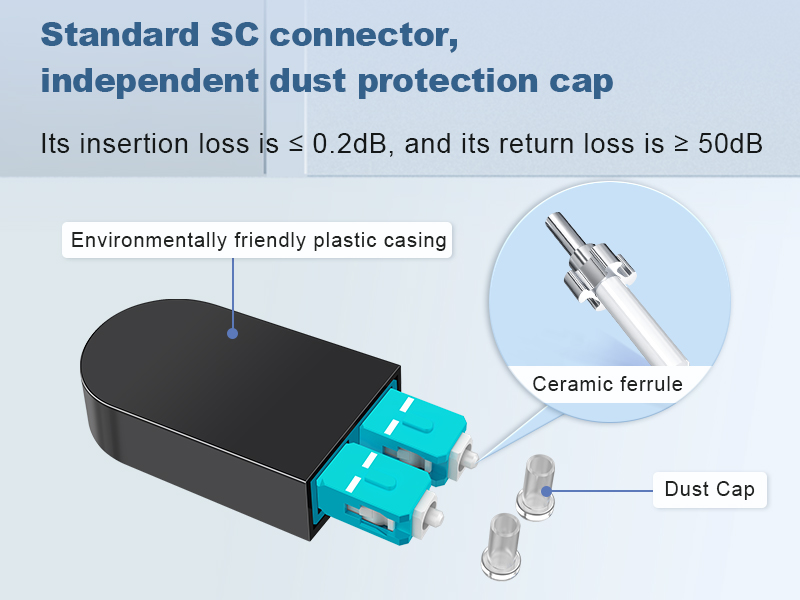 Standard SC connector, independent dust protection cap

Its insertion loss is ≤ 0.2dB, and its return loss is ≥ 50dB

Environmentally friendly plastic casing

Ceramic ferrule

Dust Cap